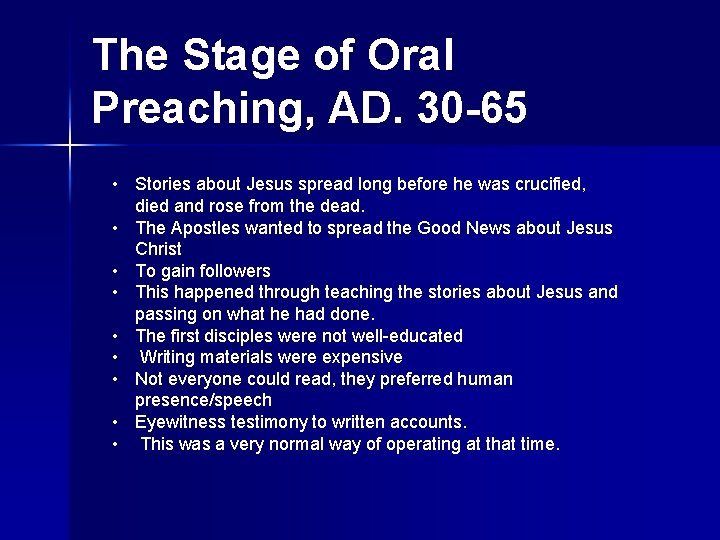 The Stage of Oral Preaching, AD. 30-65

• Stories about Jesus spread long before he was crucified, died and rose from the dead.
• The Apostles wanted to spread the Good News about Jesus Christ
• To gain followers
• This happened through teaching the stories about Jesus and passing on what he had done.
• The first disciples were not well-educated
• Writing materials were expensive
• Not everyone could read, they preferred human presence/speech
• Eyewitness testimony to written accounts.
• This was a very normal way of operating at that time.